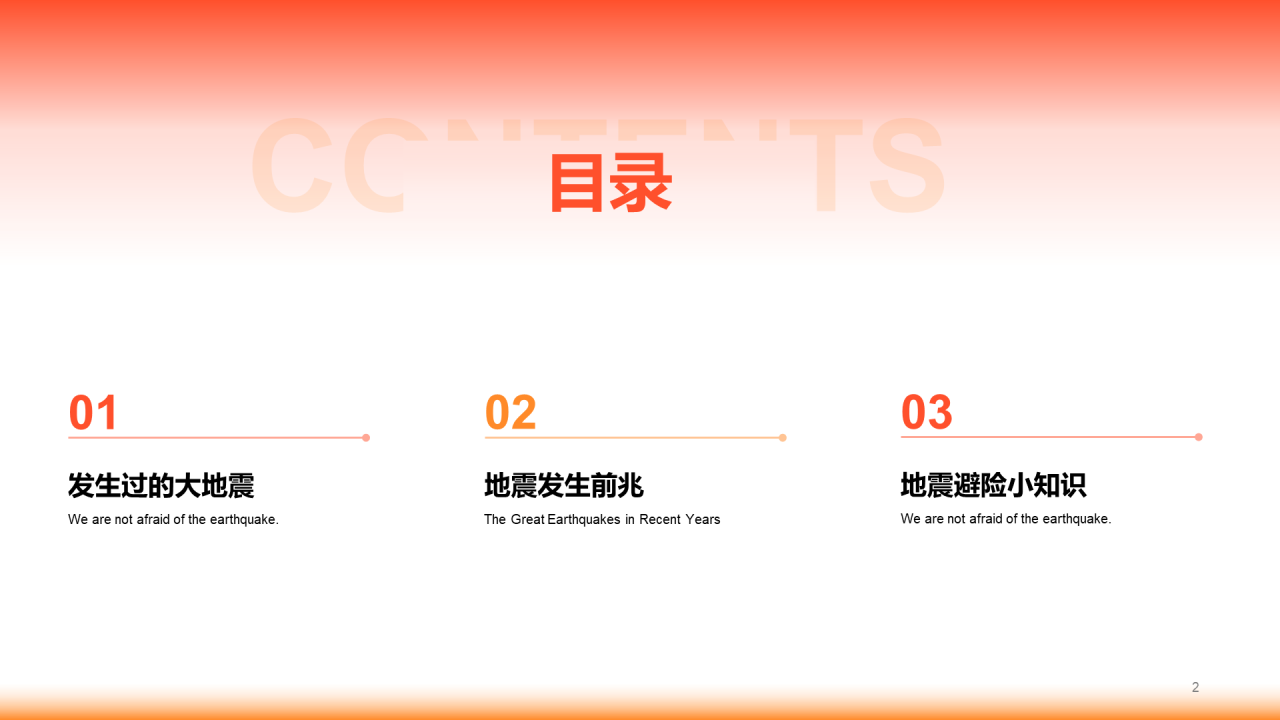 CONTENTS
目录

01
发生过的大地震
We are not afraid of the earthquake.

02
地震发生前兆
The Great Earthquakes in Recent Years

03
地震避险小知识
We are not afraid of the earthquake.

2